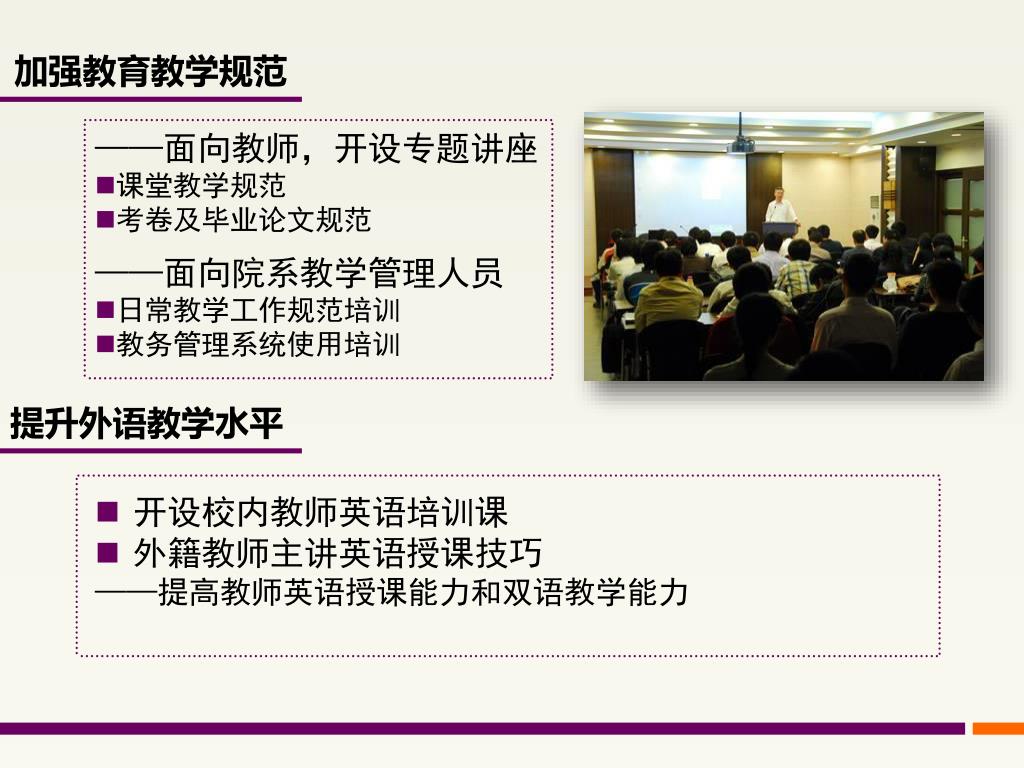 加强教育教学规范

——面向教师，开设专题讲座
■课堂教学规范
■考卷及毕业论文规范

——面向院系教学管理人员
■日常教学工作规范培训
■教务管理系统使用培训

提升外语教学水平

■ 开设校内教师英语培训课
■ 外籍教师主讲英语授课技巧
——提高教师英语授课能力和双语教学能力